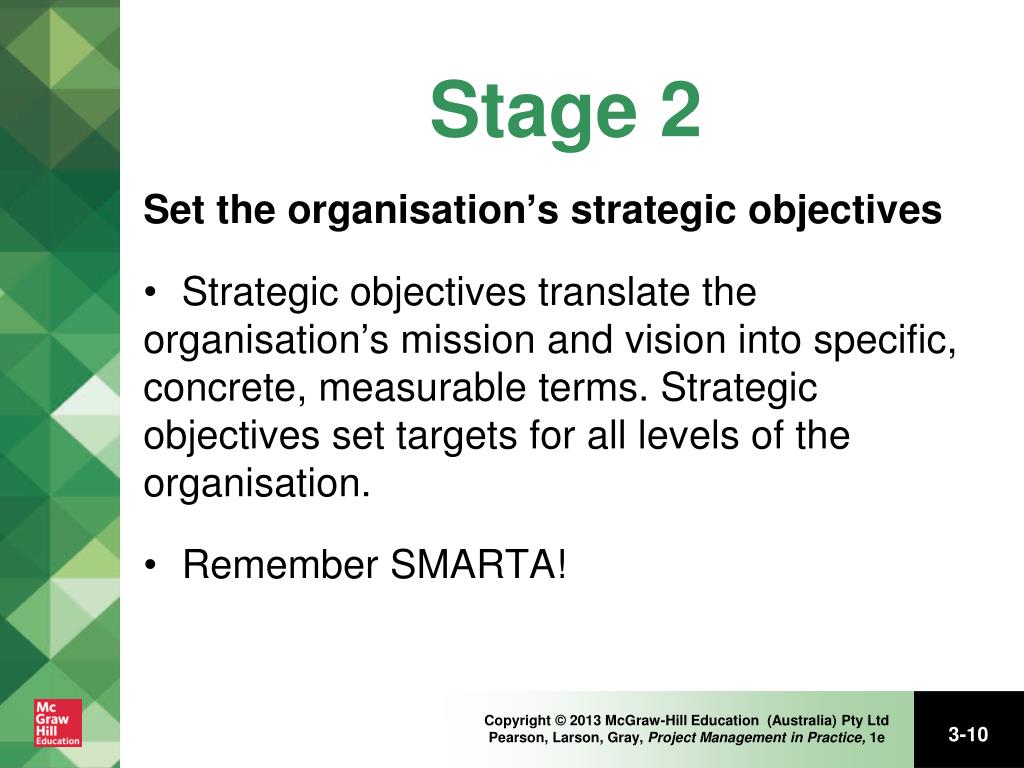 Stage 2

Set the organisation’s strategic objectives

• Strategic objectives translate the organisation’s mission and vision into specific, concrete, measurable terms. Strategic objectives set targets for all levels of the organisation.

• Remember SMARTA!

Mc Graw Hill Education

Copyright © 2013 McGraw-Hill Education (Australia) Pty Ltd
Pearson, Larson, Gray, Project Management in Practice, 1e

3-10